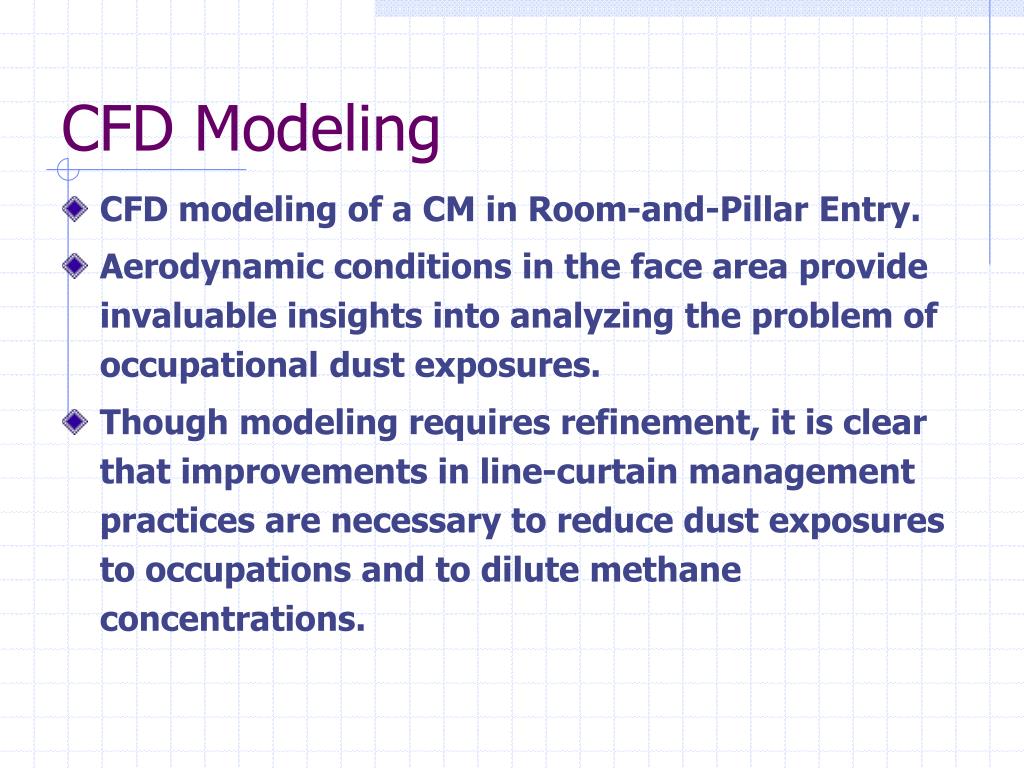 CFD Modeling

CFD modeling of a CM in Room-and-Pillar Entry.

Aerodynamic conditions in the face area provide invaluable insights into analyzing the problem of occupational dust exposures.

Though modeling requires refinement, it is clear that improvements in line-curtain management practices are necessary to reduce dust exposures to occupations and to dilute methane concentrations.